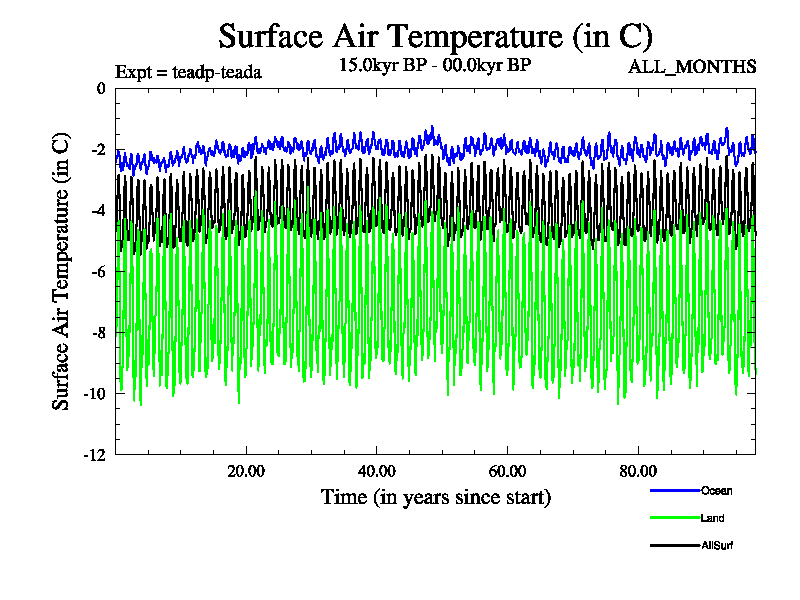 Surface Air Temperature (in C)

Expt = teadp-teada

15.0kyr BP - 00.0kyr BP

ALL_MONTHS

Surface Air Temperature (in C)

0

-2

-4

-6

-8

-10

-12

20.00

40.00

60.00

80.00

Time (in years since start)

Ocean

Land

AllSurf